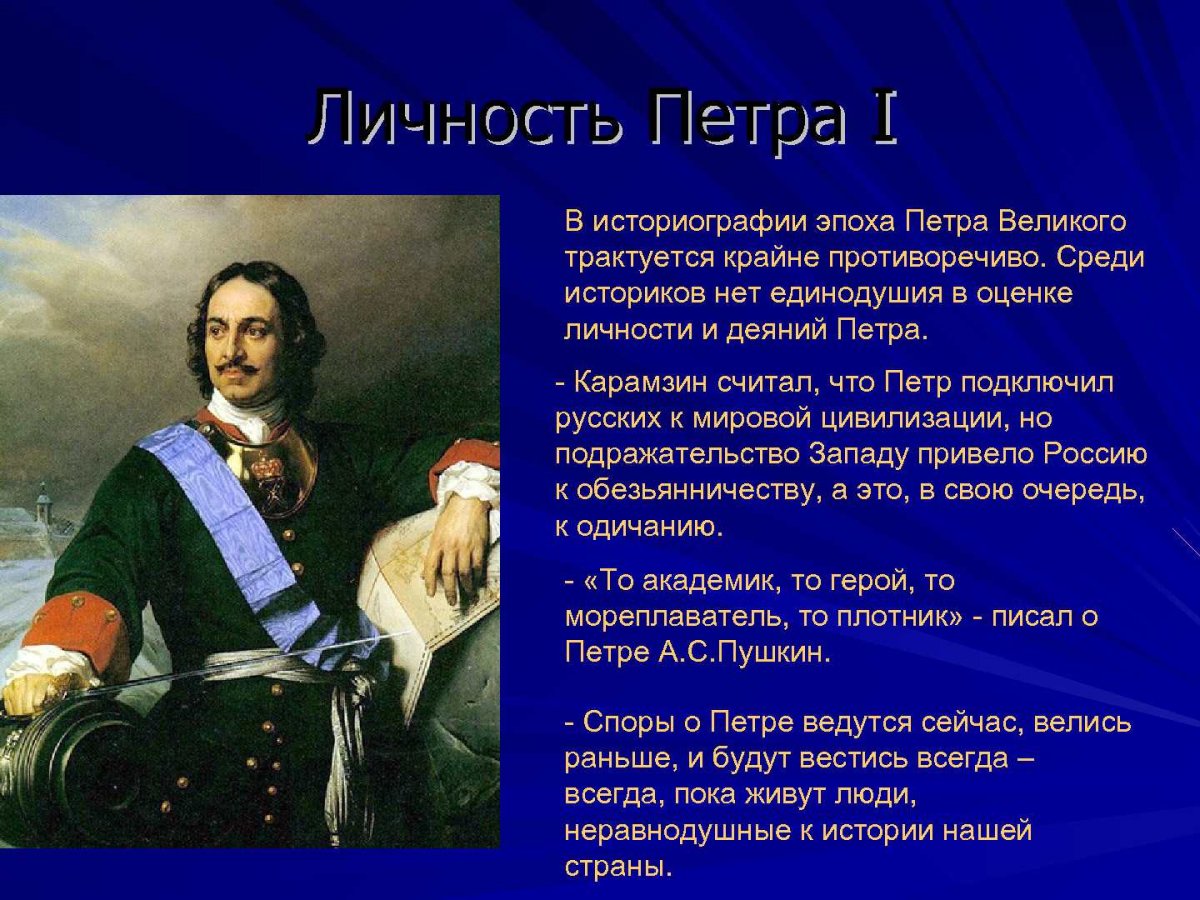 Личность Петра I

В историографии эпоха Петра Великого трактуется крайне противоречиво. Среди историков нет единодушия в оценке личности и деяний Петра.

- Карамзин считал, что Петр подключил русских к мировой цивилизации, но подражательство Западу привело Россию к обезьянничеству, а это, в свою очередь, к одичанию.

- «То академик, то герой, то мореплаватель, то плотник» - писал о Петре А.С.Пушкин.

- Споры о Петре ведутся сейчас, велись раньше, и будут вестись всегда – всегда, пока живут люди, неравнодушные к истории нашей страны.